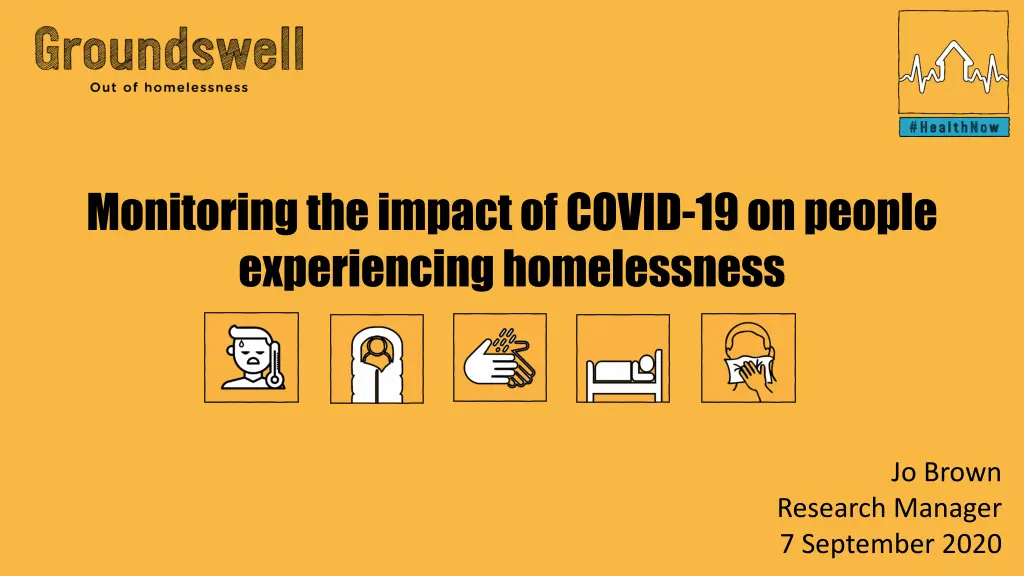 Groundswell
Out of homelessness

#HealthNow

Monitoring the impact of COVID-19 on people experiencing homelessness

Jo Brown
Research Manager
7 September 2020